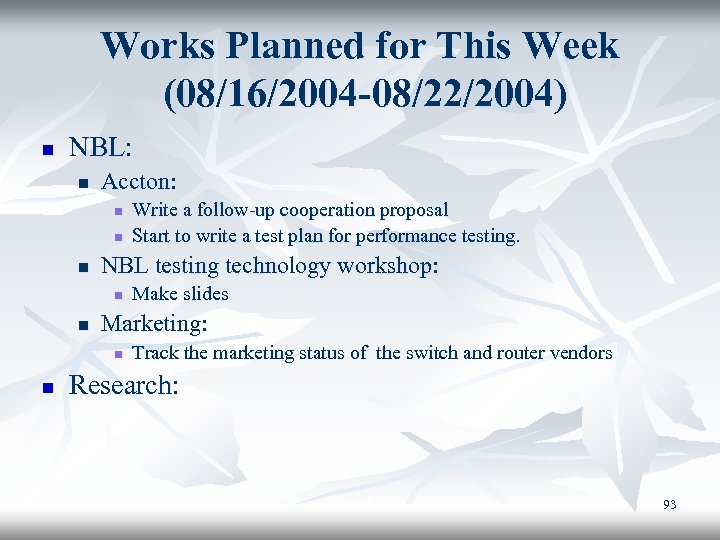 Works Planned for This Week (08/16/2004-08/22/2004)

- NBL:
  - Accton:
    - Write a follow-up cooperation proposal
    - Start to write a test plan for performance testing.
  - NBL testing technology workshop:
    - Make slides
  - Marketing:
    - Track the marketing status of the switch and router vendors
- Research:

93